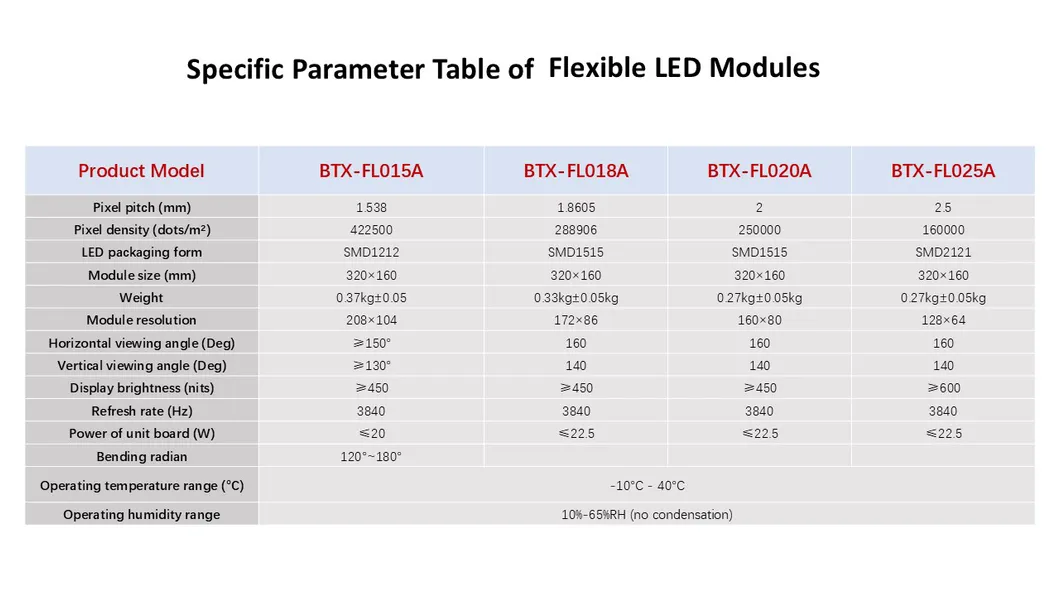 Specific Parameter Table of Flexible LED Modules

| Product Model | BTX-FL015A | BTX-FL018A | BTX-FL020A | BTX-FL025A |
|---|---|---|---|---|
| Pixel pitch (mm) | 1.538 | 1.8605 | 2 | 2.5 |
| Pixel density (dots/m²) | 422500 | 288906 | 250000 | 160000 |
| LED packaging form | SMD1212 | SMD1515 | SMD1515 | SMD2121 |
| Module size (mm) | 320×160 | 320×160 | 320×160 | 320×160 |
| Weight | 0.37kg±0.05 | 0.33kg±0.05kg | 0.27kg±0.05kg | 0.27kg±0.05kg |
| Module resolution | 208×104 | 172×86 | 160×80 | 128×64 |
| Horizontal viewing angle (Deg) | ≥150° | 160 | 160 | 160 |
| Vertical viewing angle (Deg) | ≥130° | 140 | 140 | 140 |
| Display brightness (nits) | ≥450 | ≥450 | ≥450 | ≥600 |
| Refresh rate (Hz) | 3840 | 3840 | 3840 | 3840 |
| Power of unit board (W) | ≤20 | ≤22.5 | ≤22.5 | ≤22.5 |
| Bending radian | 120°~180° | | | |
| Operating temperature range (°C) | -10°C - 40°C | | | |
| Operating humidity range | 10%-65%RH (no condensation) | | | |